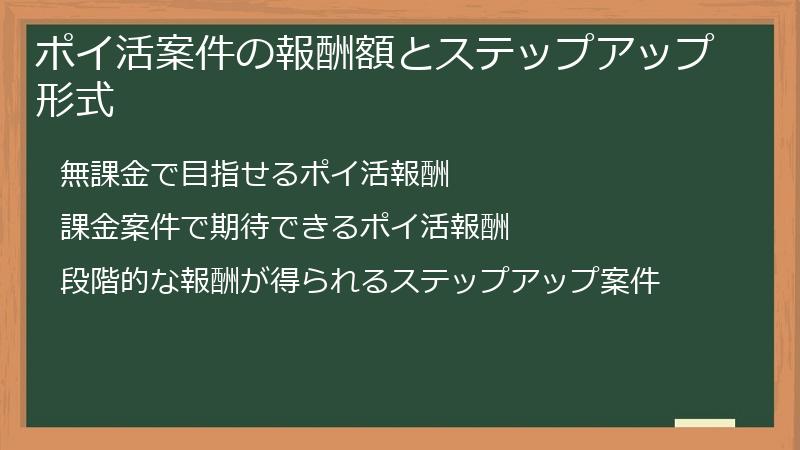 ポイ活案件の報酬額とステップアップ形式

無課金で目指せるポイ活報酬

課金案件で期待できるポイ活報酬

段階的な報酬が得られるステップアップ案件